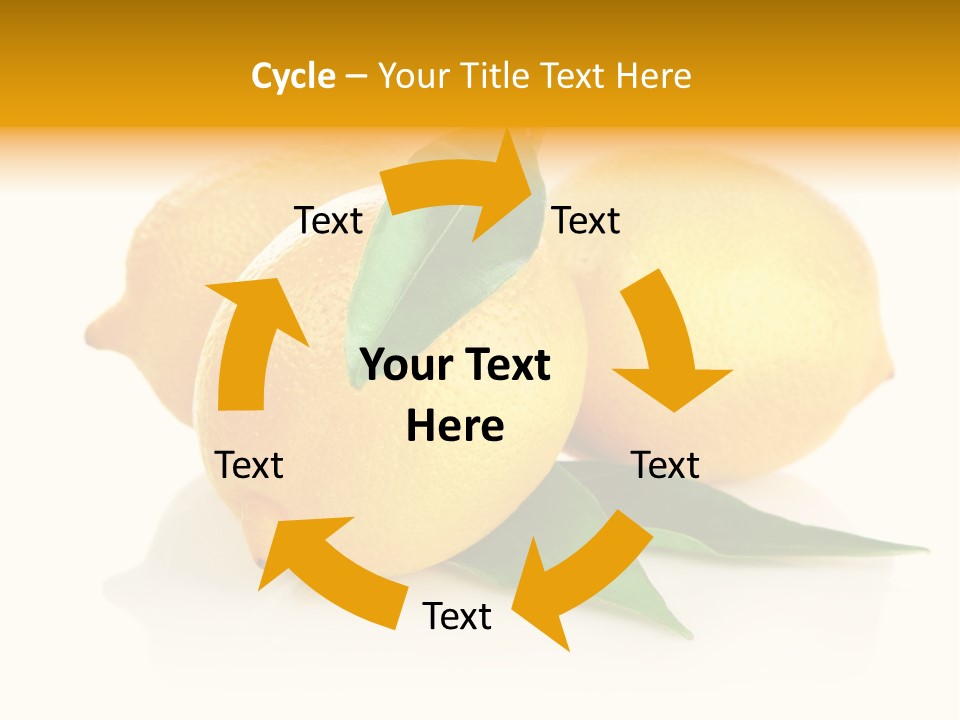 Cycle – Your Title Text Here

Text

Text

Your Text Here

Text

Text

Text